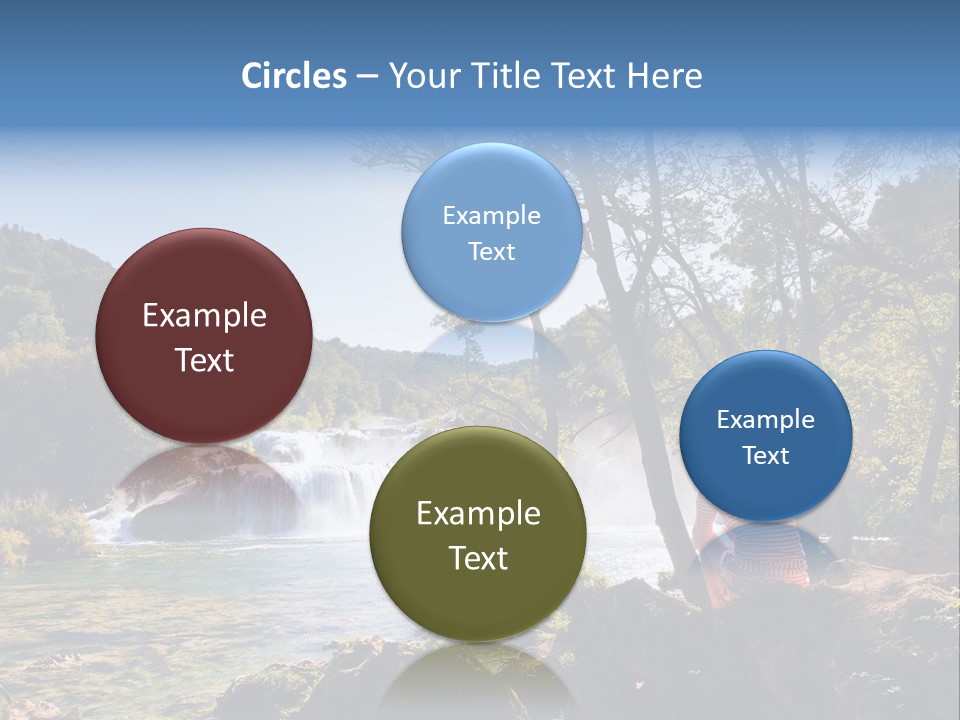 Circles – Your Title Text Here

Example Text

Example Text

Example Text

Example Text